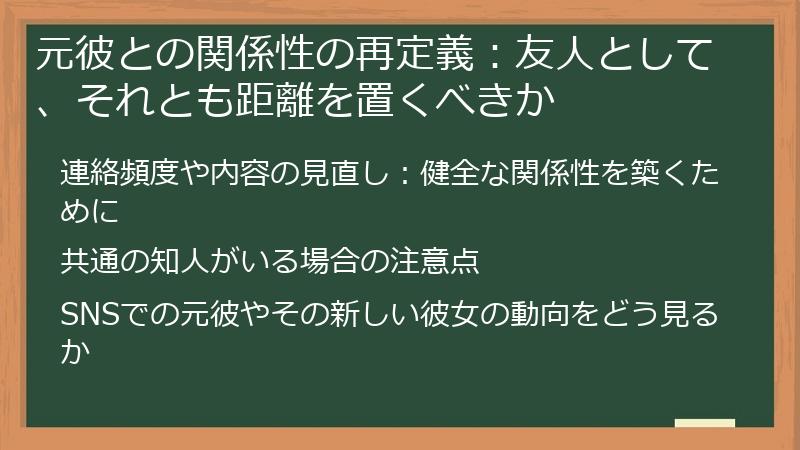 元彼との関係性の再定義：友人として、それとも距離を置くべきか

連絡頻度や内容の見直し：健全な関係性を築くために

共通の知人がいる場合の注意点

SNSでの元彼やその新しい彼女の動向をどう見るか